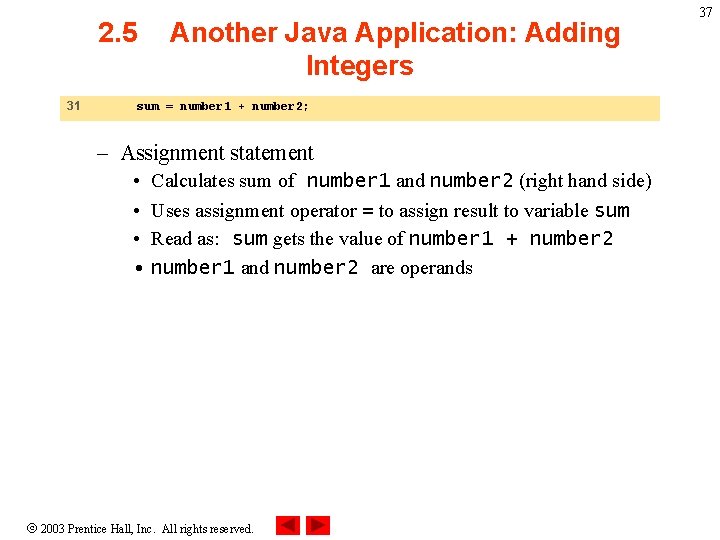 37

2.5 Another Java Application: Adding Integers

31 sum = number1 + number2;

– Assignment statement
• Calculates sum of number1 and number2 (right hand side)
• Uses assignment operator = to assign result to variable sum
• Read as: sum gets the value of number1 + number2
• number1 and number2 are operands

© 2003 Prentice Hall, Inc. All rights reserved.